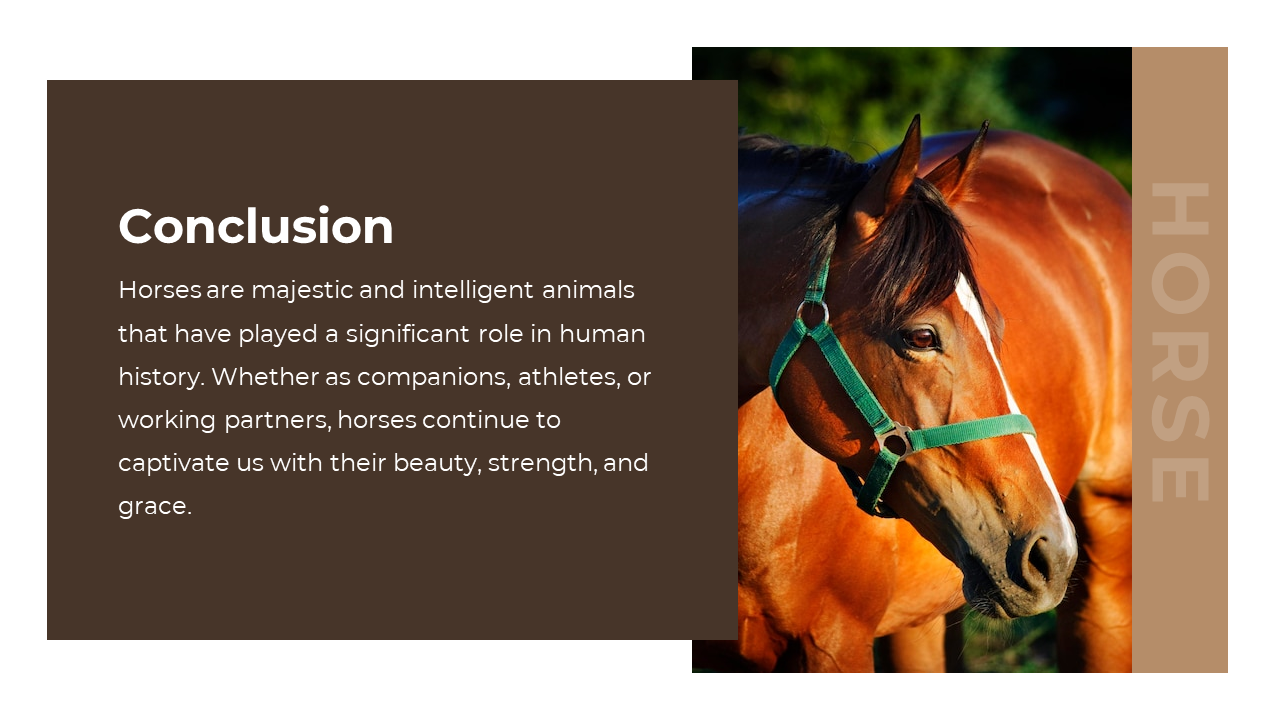 Conclusion

Horses are majestic and intelligent animals that have played a significant role in human history. Whether as companions, athletes, or working partners, horses continue to captivate us with their beauty, strength, and grace.

HORSE